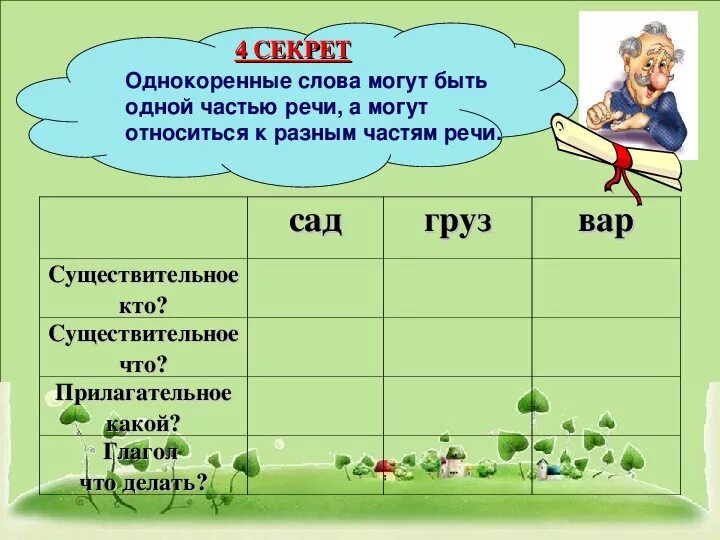 4 СЕКРЕТ

Однокоренные слова могут быть одной частью речи, а могут относиться к разным частям речи.

| | сад | груз | вар |
|---|---|---|---|
| Существительное кто? | | | |
| Существительное что? | | | |
| Прилагательное какой? | | | |
| Глагол что делать? | | | |